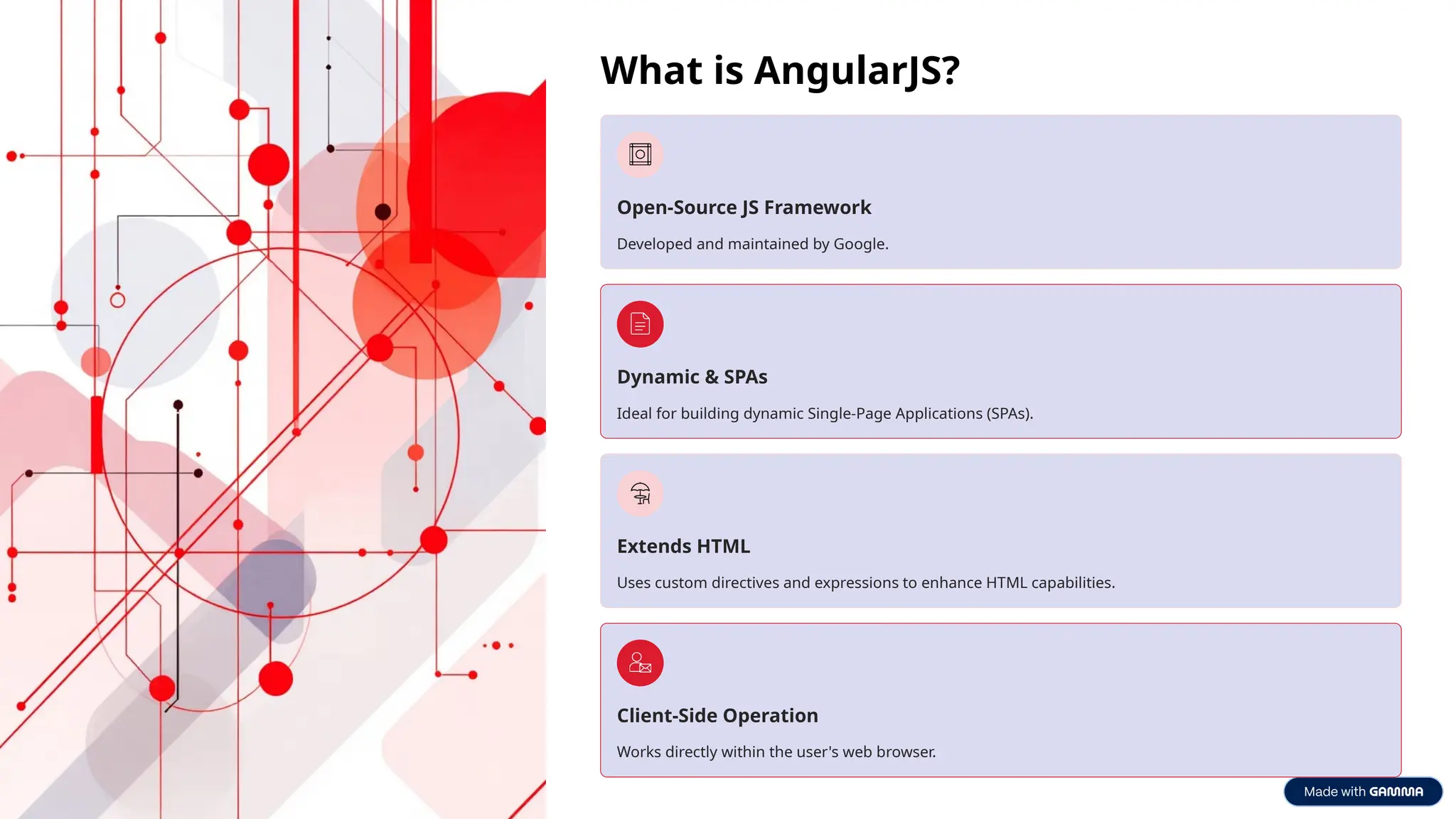 What is AngularJS?

Open-Source JS Framework

Developed and maintained by Google.

Dynamic & SPAs

Ideal for building dynamic Single-Page Applications (SPAs).

Extends HTML

Uses custom directives and expressions to enhance HTML capabilities.

Client-Side Operation

Works directly within the user's web browser.

Made with GAMMA